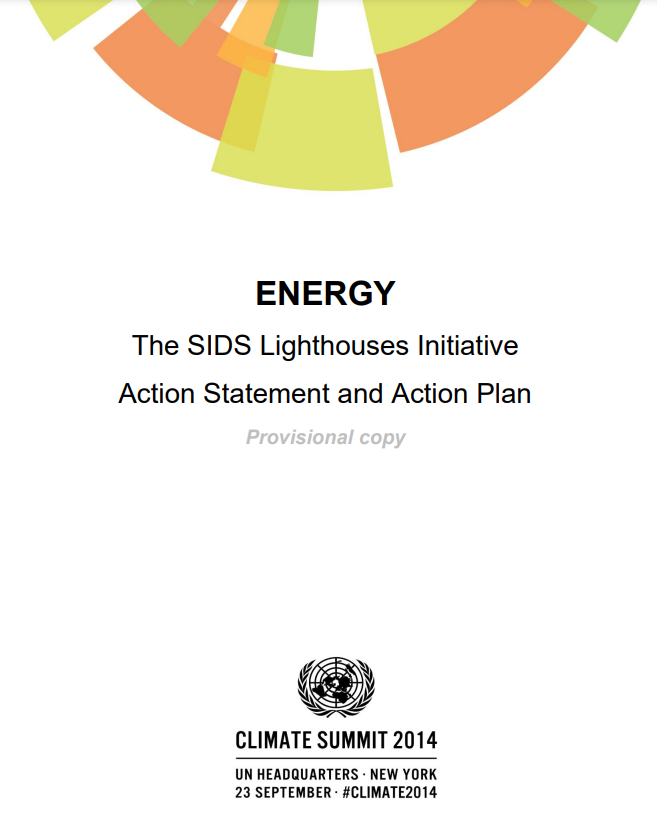 ENERGY

The SIDS Lighthouses Initiative

Action Statement and Action Plan

Provisional copy

CLIMATE SUMMIT 2014

UN HEADQUARTERS · NEW YORK
23 SEPTEMBER · #CLIMATE2014